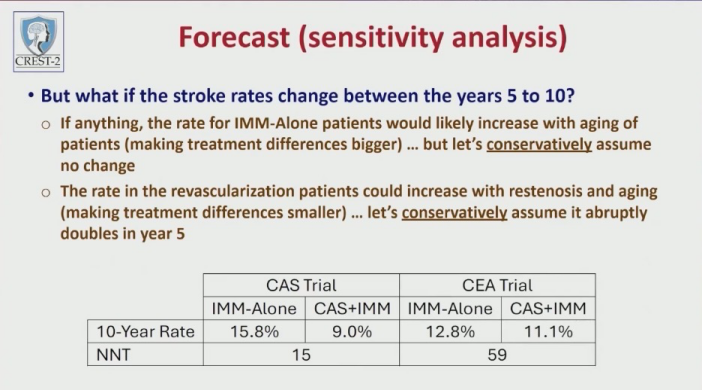 CREST-2

Forecast (sensitivity analysis)

• But what if the stroke rates change between the years 5 to 10?

○ If anything, the rate for IMM-Alone patients would likely increase with aging of patients (making treatment differences bigger) … but let's conservatively assume no change

○ The rate in the revascularization patients could increase with restenosis and aging (making treatment differences smaller) … let's conservatively assume it abruptly doubles in year 5

| | CAS Trial | | CEA Trial | |
|---|---|---|---|---|
| | IMM-Alone | CAS+IMM | IMM-Alone | CAS+IMM |
| 10-Year Rate | 15.8% | 9.0% | 12.8% | 11.1% |
| NNT | 15 | | 59 | |